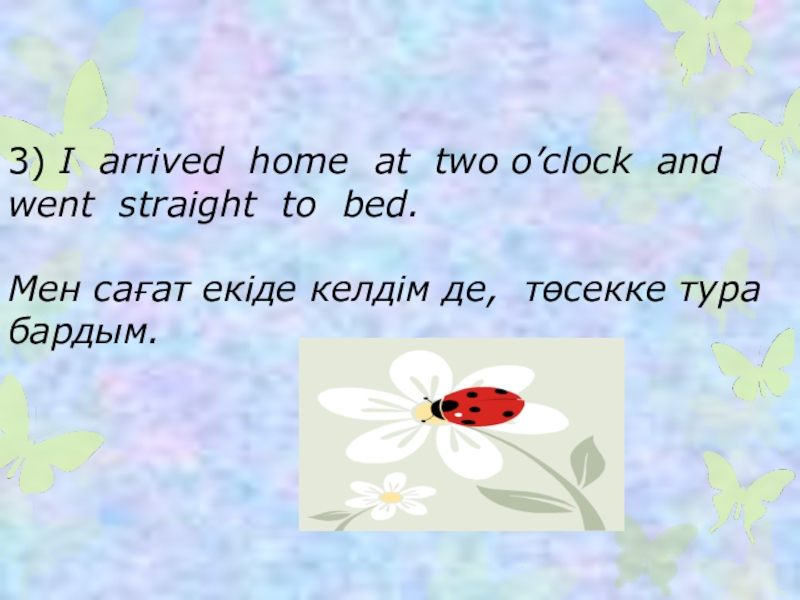 3) I arrived home at two o’clock and went straight to bed.

Мен сағат екіде келдім де, төсекке тура бардым.